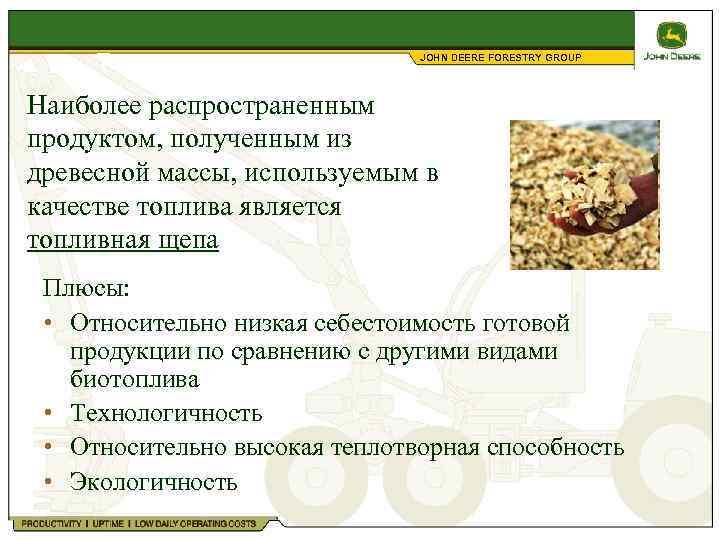 JOHN DEERE FORESTRY GROUP

JOHN DEERE

Наиболее распространенным продуктом, полученным из древесной массы, используемым в качестве топлива является топливная щепа

Плюсы:
• Относительно низкая себестоимость готовой продукции по сравнению с другими видами биотоплива
• Технологичность
• Относительно высокая теплотворная способность
• Экологичность

PRODUCTIVITY | UPTIME | LOW DAILY OPERATING COSTS